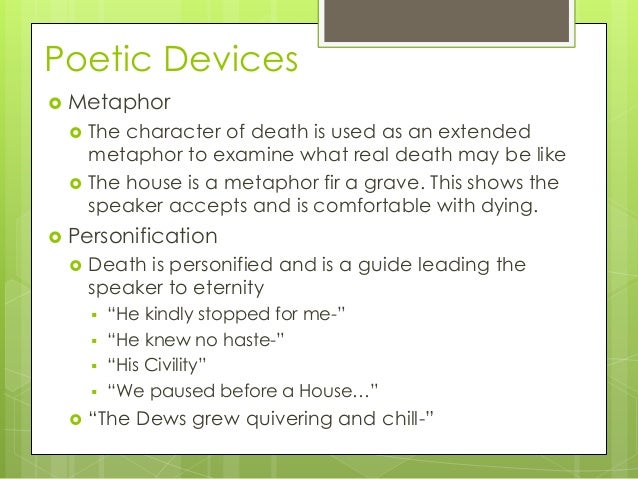 Poetic Devices

Metaphor

The character of death is used as an extended metaphor to examine what real death may be like

The house is a metaphor fir a grave. This shows the speaker accepts and is comfortable with dying.

Personification

Death is personified and is a guide leading the speaker to eternity

“He kindly stopped for me-”

“He knew no haste-”

“His Civility”

“We paused before a House…”

“The Dews grew quivering and chill-”